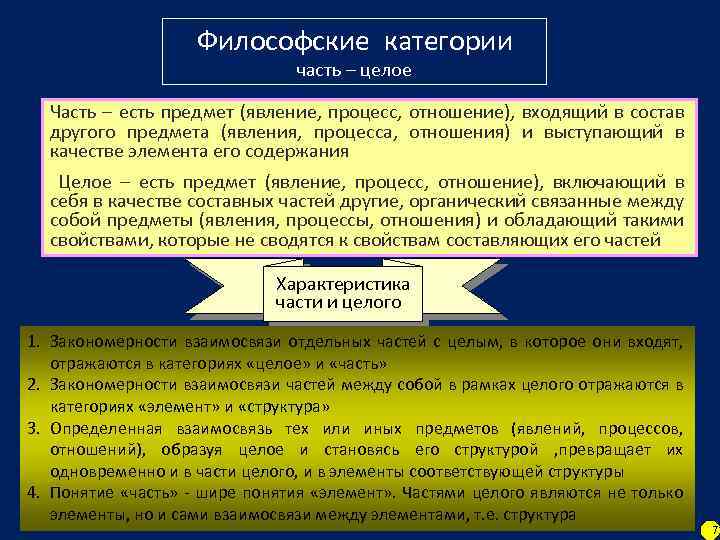 Философские категории
часть – целое

Часть – есть предмет (явление, процесс, отношение), входящий в состав другого предмета (явления, процесса, отношения) и выступающий в качестве элемента его содержания

Целое – есть предмет (явление, процесс, отношение), включающий в себя в качестве составных частей другие, органический связанные между собой предметы (явления, процессы, отношения) и обладающий такими свойствами, которые не сводятся к свойствам составляющих его частей

Характеристика части и целого

1. Закономерности взаимосвязи отдельных частей с целым, в которое они входят, отражаются в категориях «целое» и «часть»
2. Закономерности взаимосвязи частей между собой в рамках целого отражаются в категориях «элемент» и «структура»
3. Определенная взаимосвязь тех или иных предметов (явлений, процессов, отношений), образуя целое и становясь его структурой ,превращает их одновременно и в части целого, и в элементы соответствующей структуры
4. Понятие «часть» - шире понятия «элемент». Частями целого являются не только элементы, но и сами взаимосвязи между элементами, т.е. структура

7